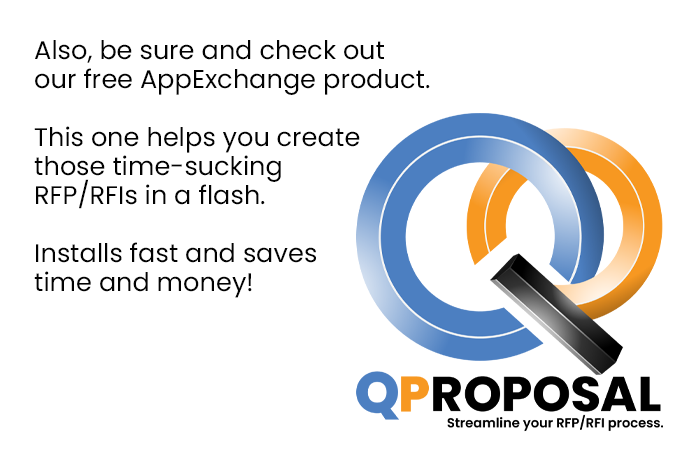 Also, be sure and check out our free AppExchange product.

This one helps you create those time-sucking RFP/RFIs in a flash.

Installs fast and saves time and money!

QPROPOSAL
Streamline your RFP/RFI process.